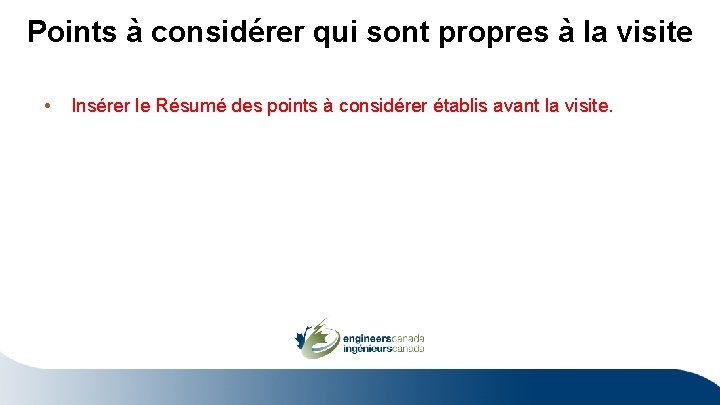 Points à considérer qui sont propres à la visite

• Insérer le Résumé des points à considérer établis avant la visite.

engineerscanada
ingénieurscanada